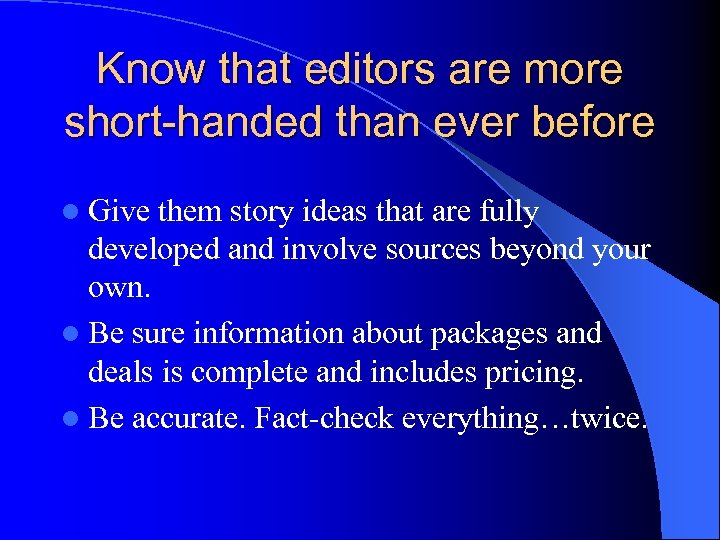 Know that editors are more short-handed than ever before

- Give them story ideas that are fully developed and involve sources beyond your own.
- Be sure information about packages and deals is complete and includes pricing.
- Be accurate. Fact-check everything…twice.